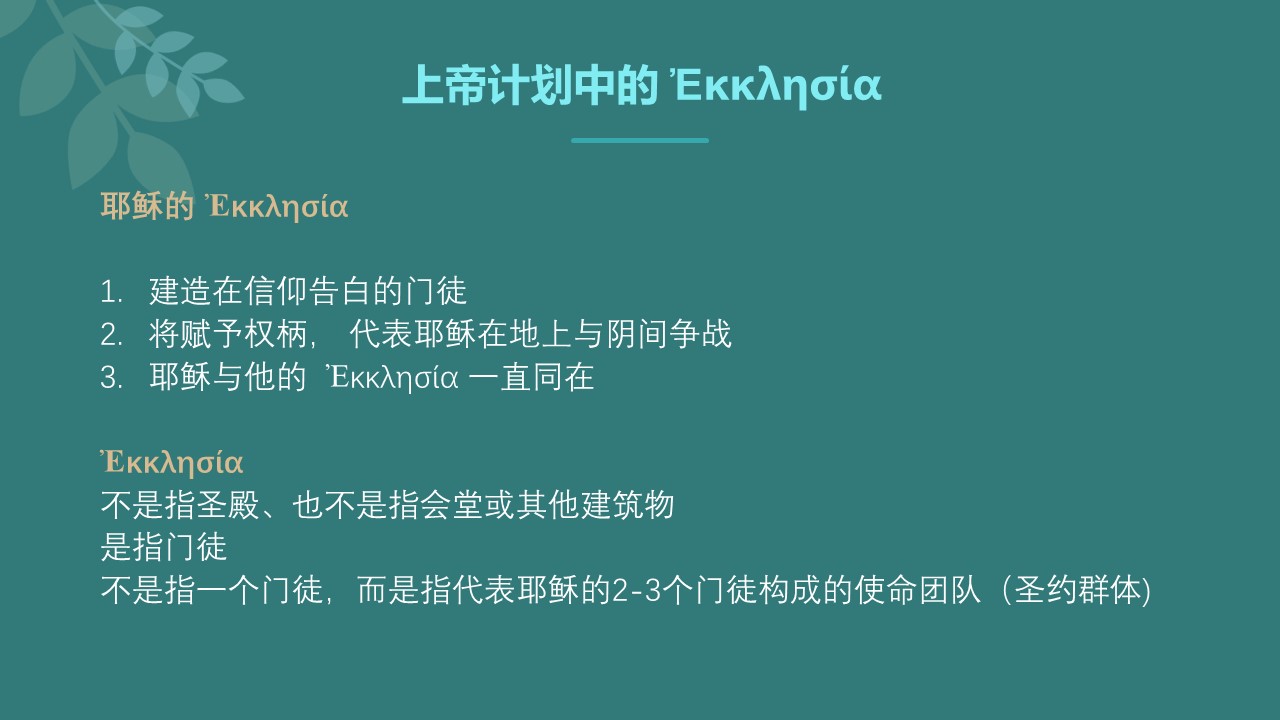 上帝计划中的 Ἐκκλησία

耶稣的 Ἐκκλησία

1. 建造在信仰告白的门徒
2. 将赋予权柄， 代表耶稣在地上与阴间争战
3. 耶稣与他的 Ἐκκλησία 一直同在

Ἐκκλησία
不是指圣殿、也不是指会堂或其他建筑物
是指门徒
不是指一个门徒，而是指代表耶稣的2-3个门徒构成的使命团队（圣约群体)